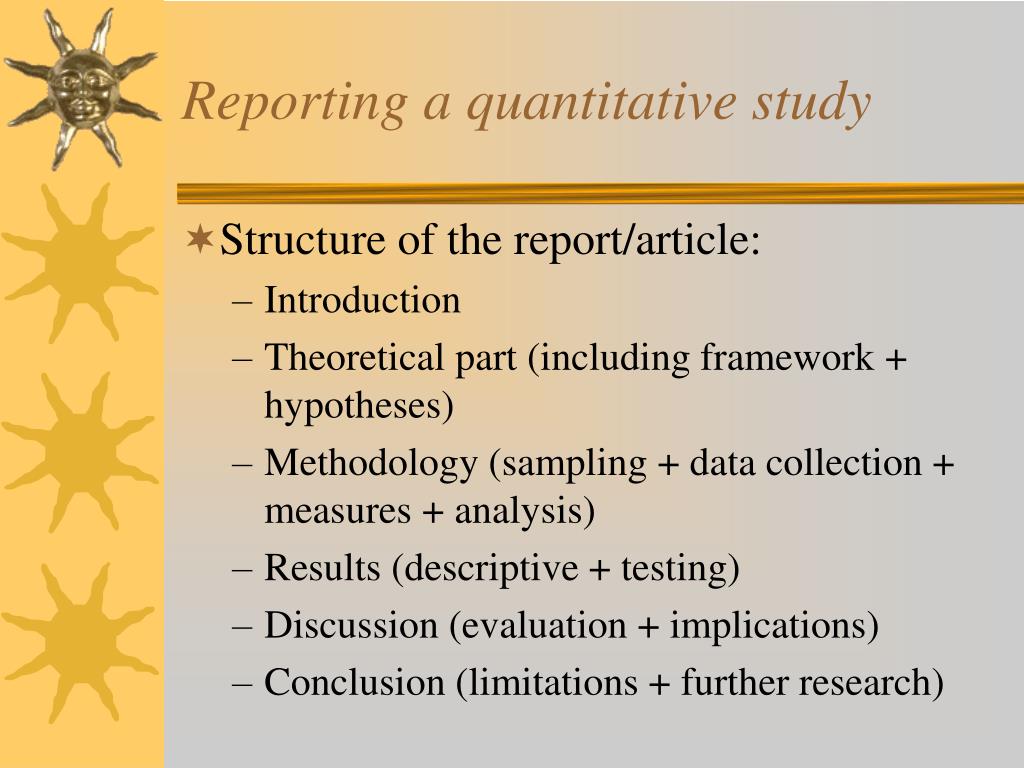 Reporting a quantitative study

Structure of the report/article:
– Introduction
– Theoretical part (including framework + hypotheses)
– Methodology (sampling + data collection + measures + analysis)
– Results (descriptive + testing)
– Discussion (evaluation + implications)
– Conclusion (limitations + further research)